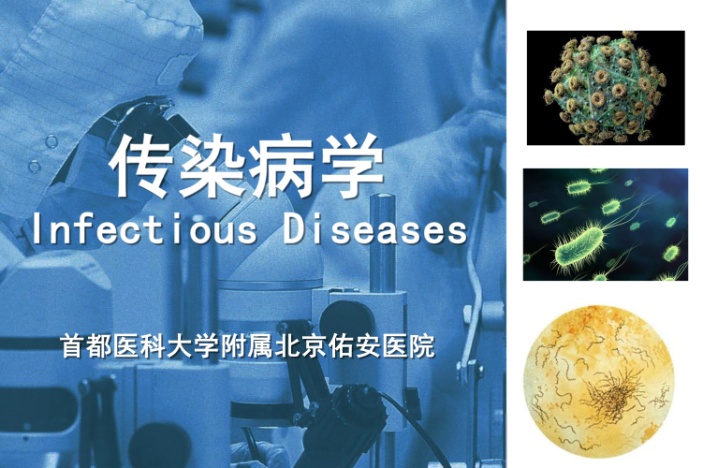 传染病学

Infectious Diseases

首都医科大学附属北京佑安医院